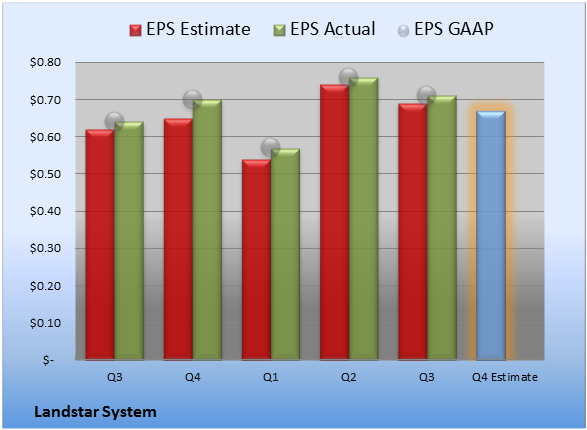 EPS Estimate EPS Actual EPS GAAP

$0.80
$0.70
$0.60
$0.50
$0.40
$0.30
$0.20
$0.10
$-

Q3 Q4 Q1 Q2 Q3 Q4 Estimate

Landstar System